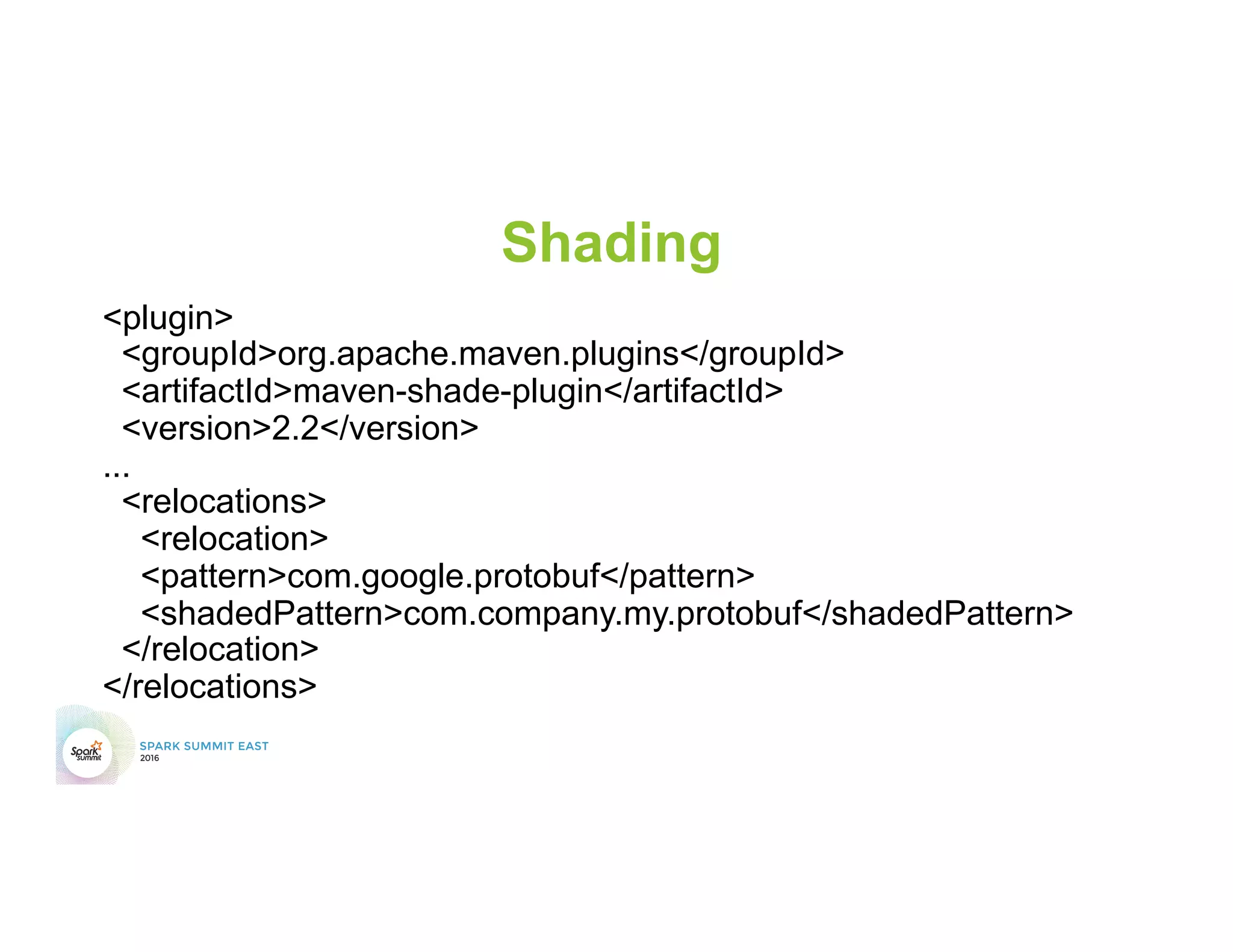 Shading

<plugin>
  <groupId>org.apache.maven.plugins</groupId>
  <artifactId>maven-shade-plugin</artifactId>
  <version>2.2</version>
...
  <relocations>
    <relocation>
    <pattern>com.google.protobuf</pattern>
    <shadedPattern>com.company.my.protobuf</shadedPattern>
  </relocation>
</relocations>

Spark summit
SPARK SUMMIT EAST
2016